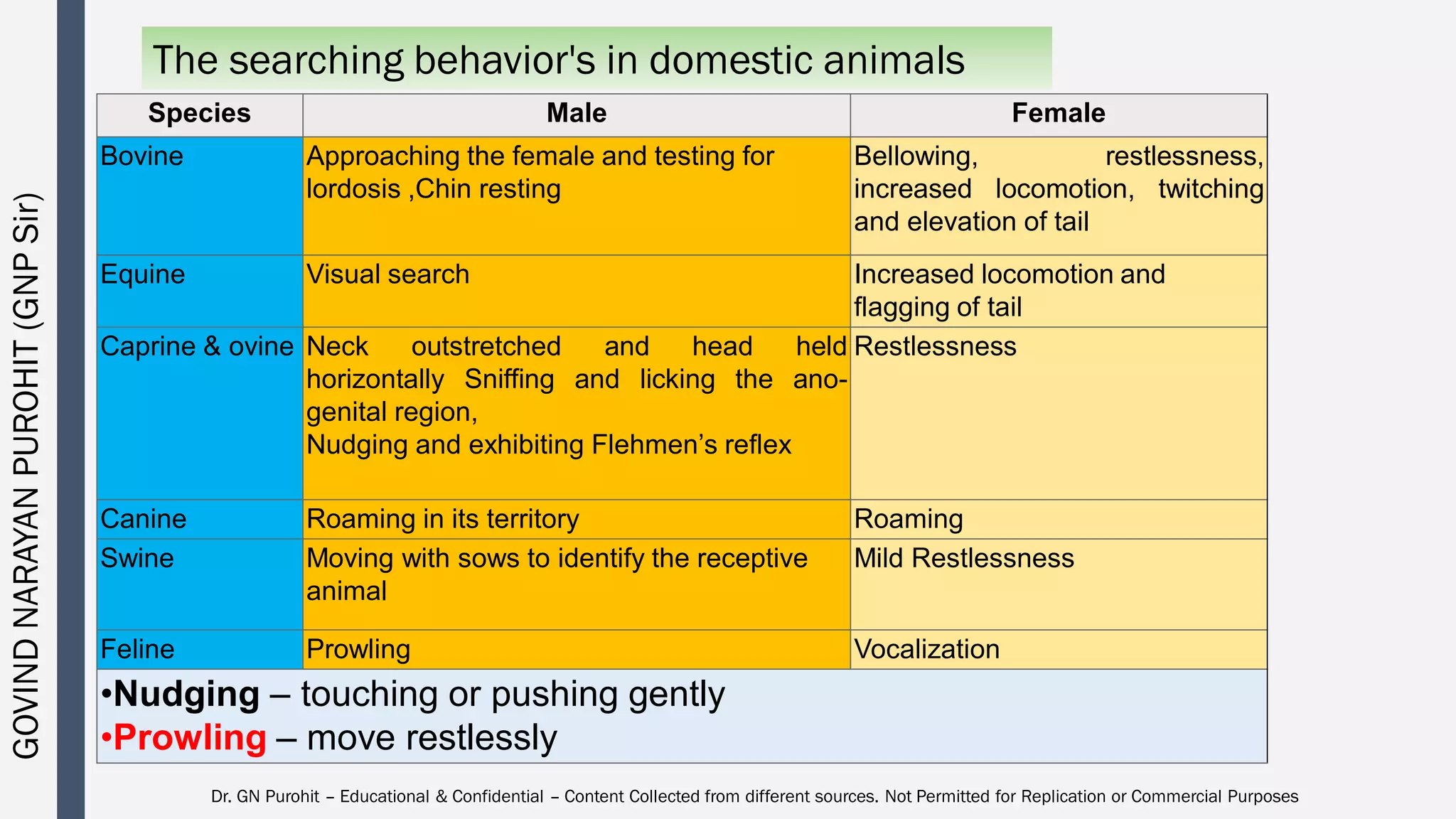 GOVIND NARAYAN PUROHIT (GNP Sir)

The searching behavior's in domestic animals

| Species | Male | Female |
|---|---|---|
| Bovine | Approaching the female and testing for lordosis ,Chin resting | Bellowing, restlessness, increased locomotion, twitching and elevation of tail |
| Equine | Visual search | Increased locomotion and flagging of tail |
| Caprine & ovine | Neck outstretched and head held horizontally Sniffing and licking the ano-genital region, Nudging and exhibiting Flehmen's reflex | Restlessness |
| Canine | Roaming in its territory | Roaming |
| Swine | Moving with sows to identify the receptive animal | Mild Restlessness |
| Feline | Prowling | Vocalization |

•Nudging – touching or pushing gently
•Prowling – move restlessly

Dr. GN Purohit – Educational & Confidential – Content Collected from different sources. Not Permitted for Replication or Commercial Purposes